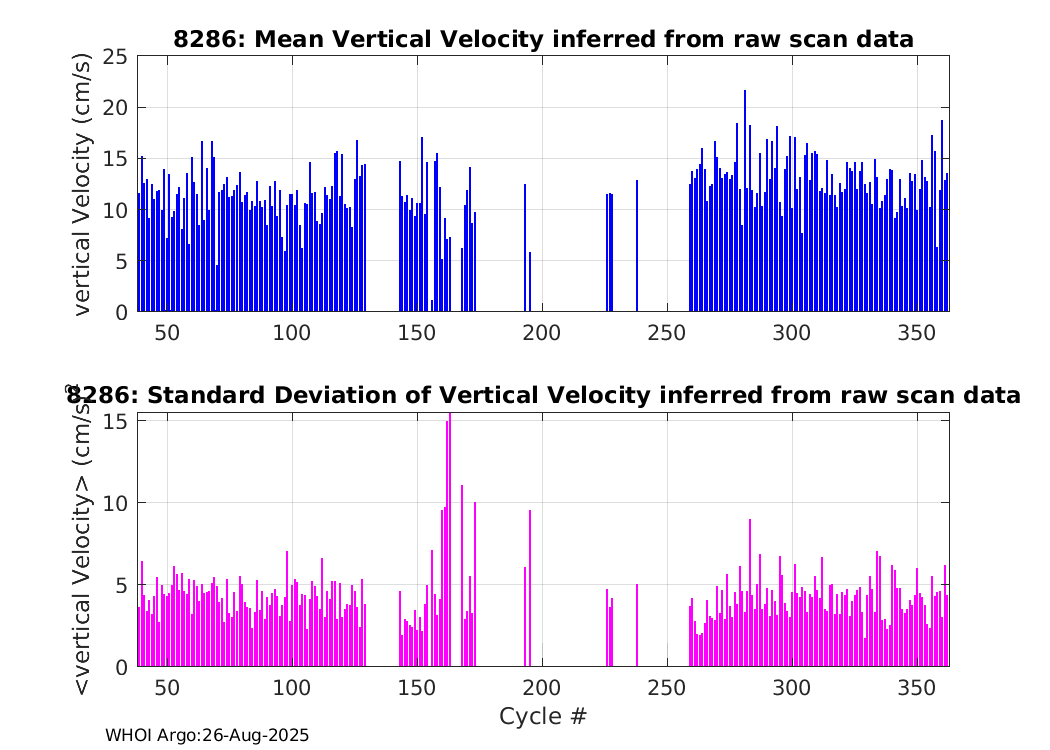 8286: Mean Vertical Velocity inferred from raw scan data

vertical Velocity (cm/s)

25
20
15
10
5
0

50 100 150 200 250 300 350

8286: Standard Deviation of Vertical Velocity inferred from raw scan data

<vertical Velocity> (cm/s)

15
10
5
0

50 100 150 200 250 300 350

Cycle #

WHOI Argo:26-Aug-2025